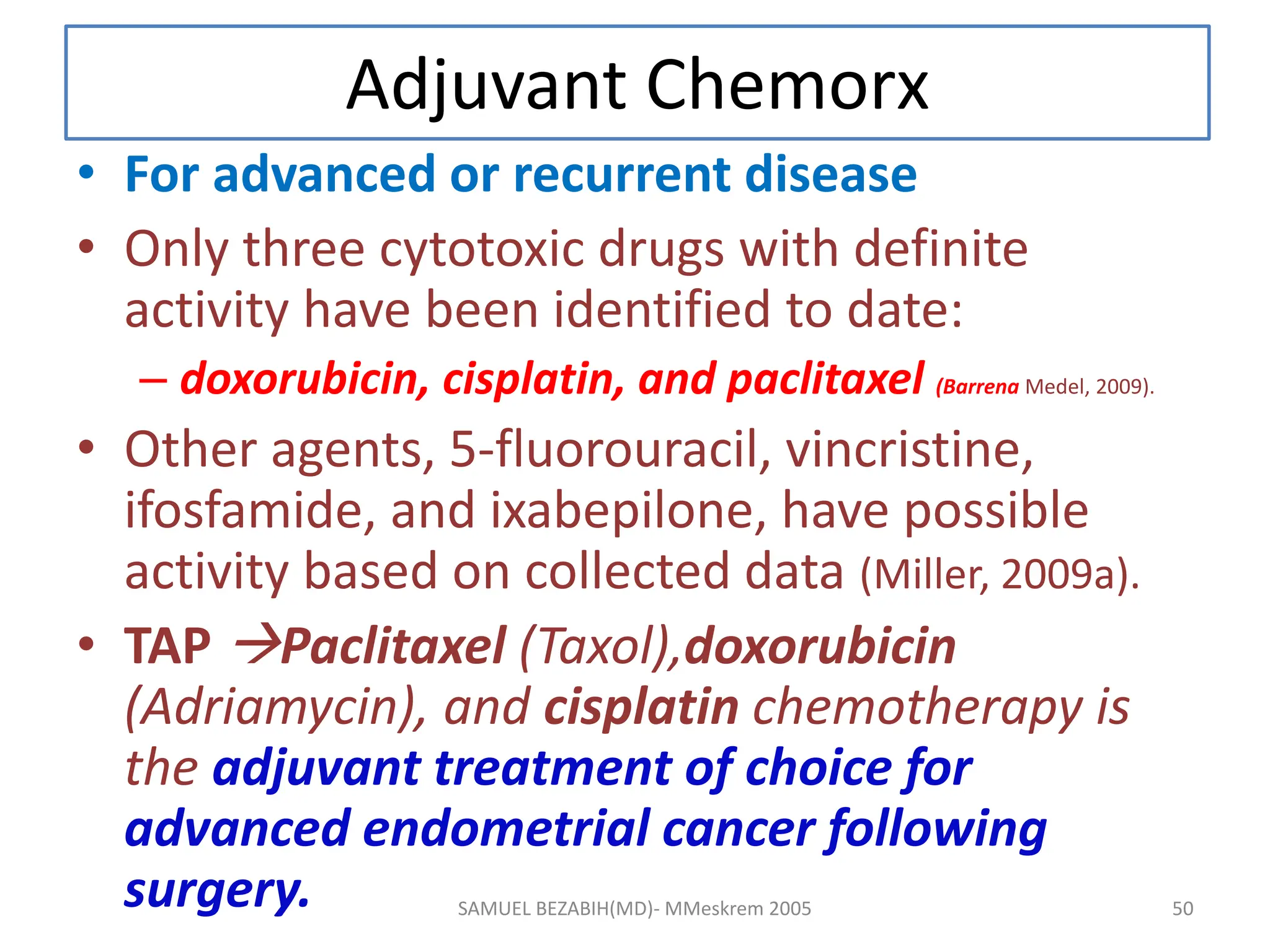 Adjuvant Chemorx

• For advanced or recurrent disease

• Only three cytotoxic drugs with definite activity have been identified to date:

– doxorubicin, cisplatin, and paclitaxel (Barrena Medel, 2009).

• Other agents, 5-fluorouracil, vincristine, ifosfamide, and ixabepilone, have possible activity based on collected data (Miller, 2009a).

• TAP →Paclitaxel (Taxol),doxorubicin (Adriamycin), and cisplatin chemotherapy is the adjuvant treatment of choice for advanced endometrial cancer following surgery.

SAMUEL BEZABIH(MD)- MMeskrem 2005

50